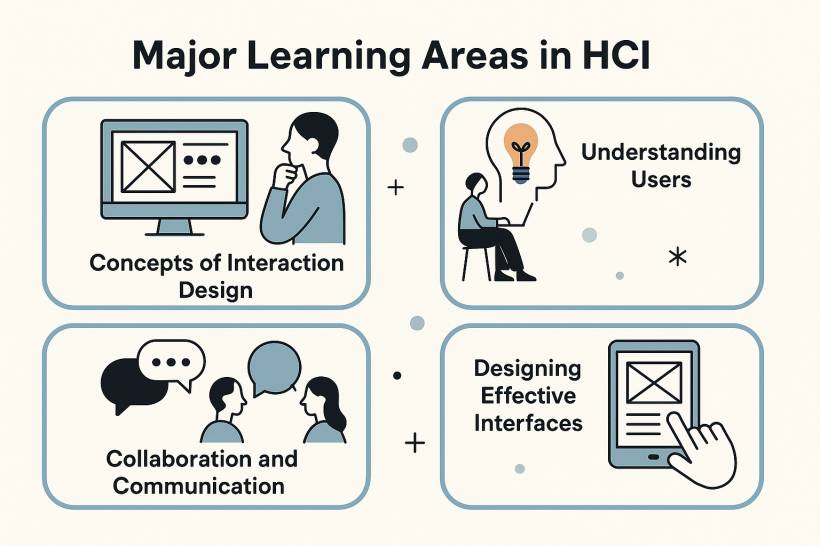 Major Learning Areas in HCI

Concepts of Interaction Design

Understanding Users

Collaboration and Communication

Designing Effective Interfaces